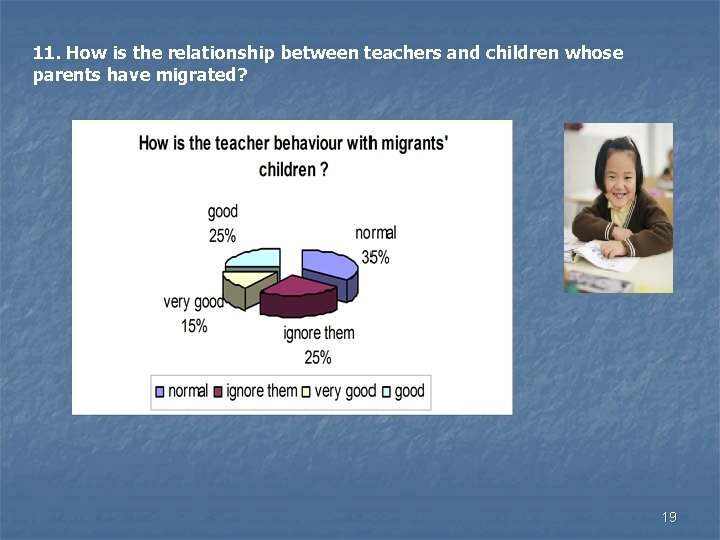 11. How is the relationship between teachers and children whose parents have migrated?

How is the teacher behaviour with migrants' children ?

good 25%

normal 35%

very good 15%

ignore them 25%

normal ignore them very good good

19